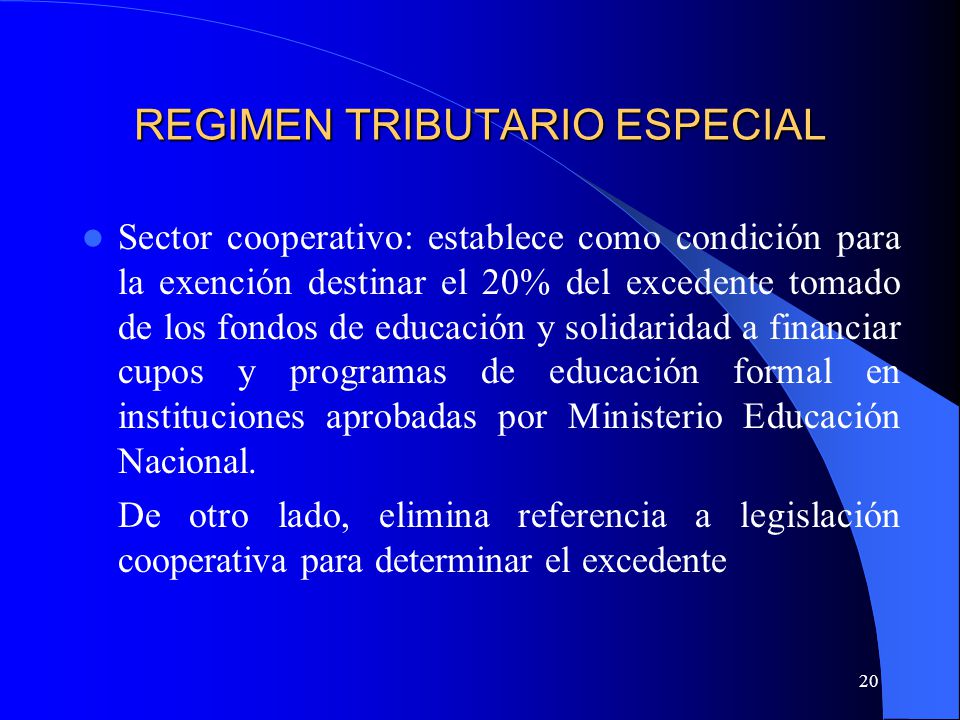 REGIMEN TRIBUTARIO ESPECIAL

Sector cooperativo: establece como condición para la exención destinar el 20% del excedente tomado de los fondos de educación y solidaridad a financiar cupos y programas de educación formal en instituciones aprobadas por Ministerio Educación Nacional.

De otro lado, elimina referencia a legislación cooperativa para determinar el excedente

20